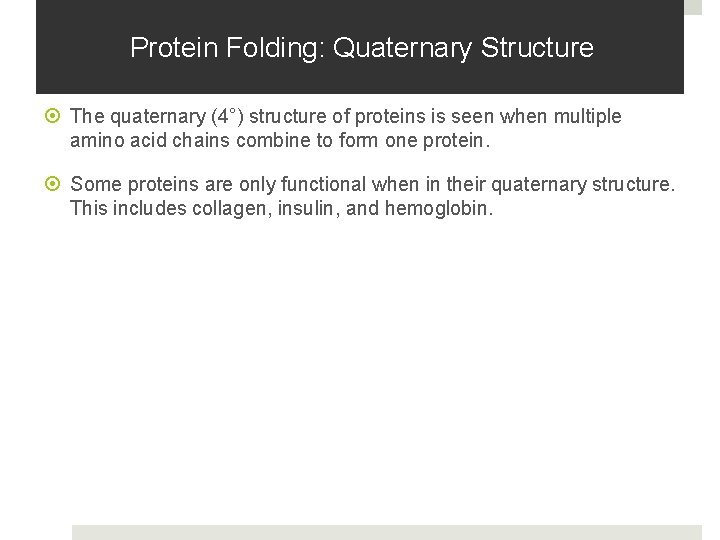 Protein Folding: Quaternary Structure

The quaternary (4°) structure of proteins is seen when multiple amino acid chains combine to form one protein.

Some proteins are only functional when in their quaternary structure. This includes collagen, insulin, and hemoglobin.